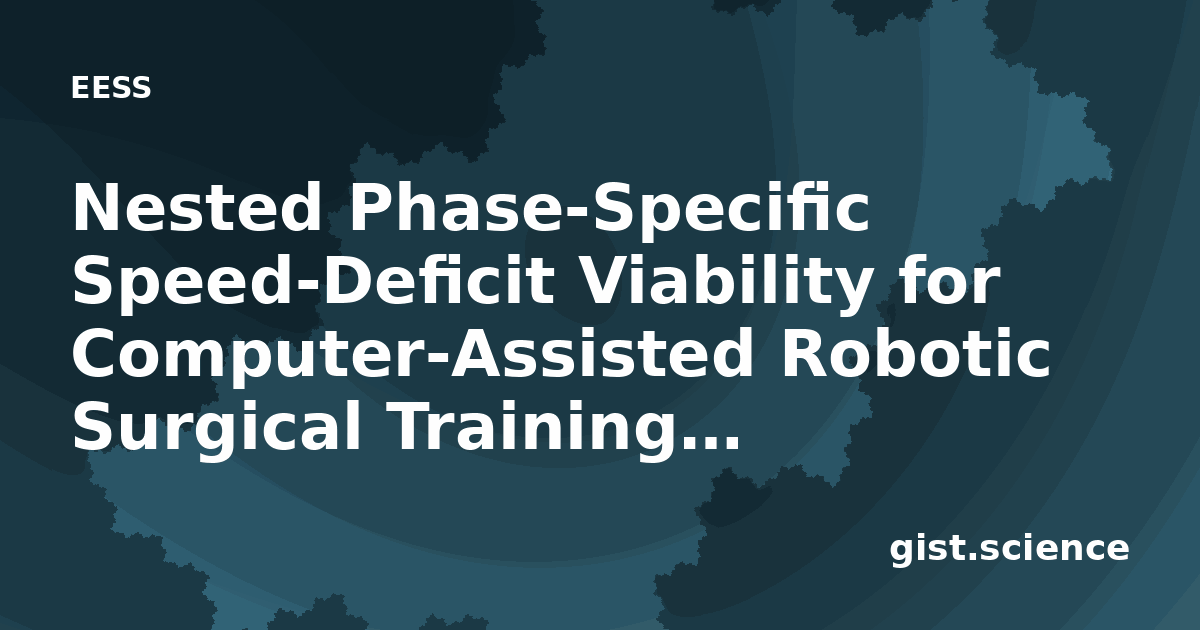 EESS

Nested Phase-Specific Speed-Deficit Viability for Computer-Assisted Robotic Surgical Training...

gist.science